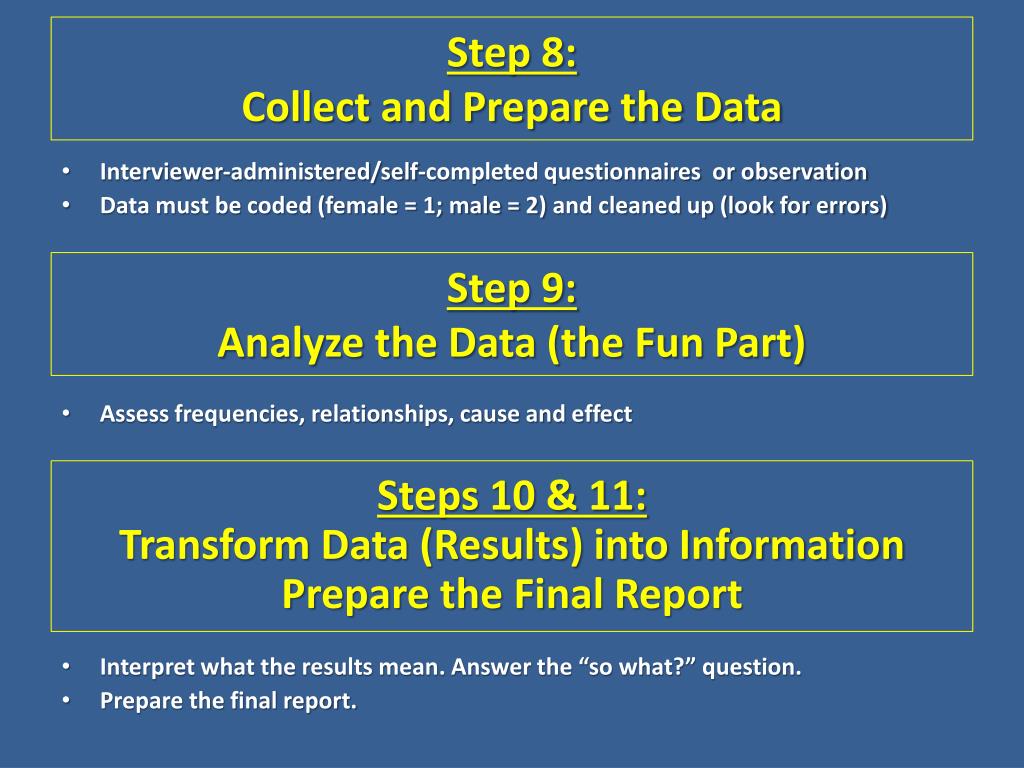 Step 8:
Collect and Prepare the Data

• Interviewer-administered/self-completed questionnaires or observation
• Data must be coded (female = 1; male = 2) and cleaned up (look for errors)

Step 9:
Analyze the Data (the Fun Part)

• Assess frequencies, relationships, cause and effect

Steps 10 & 11:
Transform Data (Results) into Information
Prepare the Final Report

• Interpret what the results mean. Answer the “so what?” question.
• Prepare the final report.